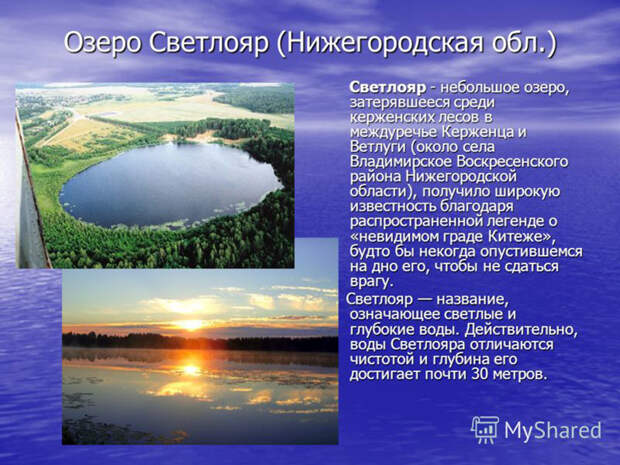 Озеро Светлояр (Нижегородская обл.)

Светлояр - небольшое озеро, затерявшееся среди керженских лесов в междуречье Керженца и Ветлуги (около села Владимирское Воскресенского района Нижегородской области), получило широкую известность благодаря распространенной легенде о «невидимом граде Китеже», будто бы некогда опустившемся на дно его, чтобы не сдаться врагу.

Светлояр — название, означающее светлые и глубокие воды. Действительно, воды Светлояра отличаются чистотой и глубина его достигает почти 30 метров.

MyShared